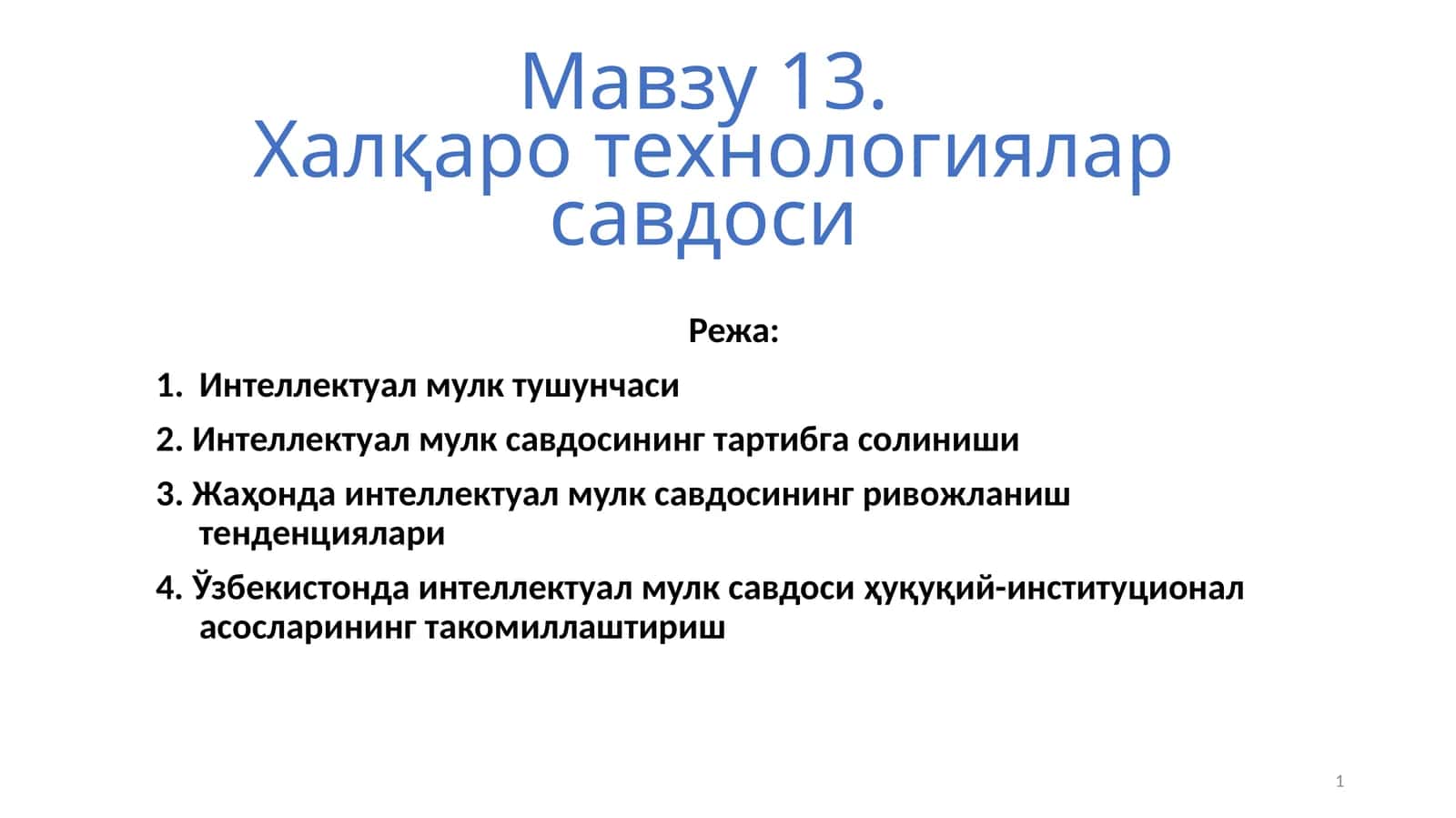 Мавзу 13.
Халқаро технологиялар савдоси

Режа:

1. Интеллектуал мулк тушунчаси

2. Интеллектуал мулк савдосининг тартибга солиниши

3. Жаҳонда интеллектуал мулк савдосининг ривожланиш тенденциялари

4. Ўзбекистонда интеллектуал мулк савдоси ҳуқуқий-институционал асосларининг такомиллаштириш

1